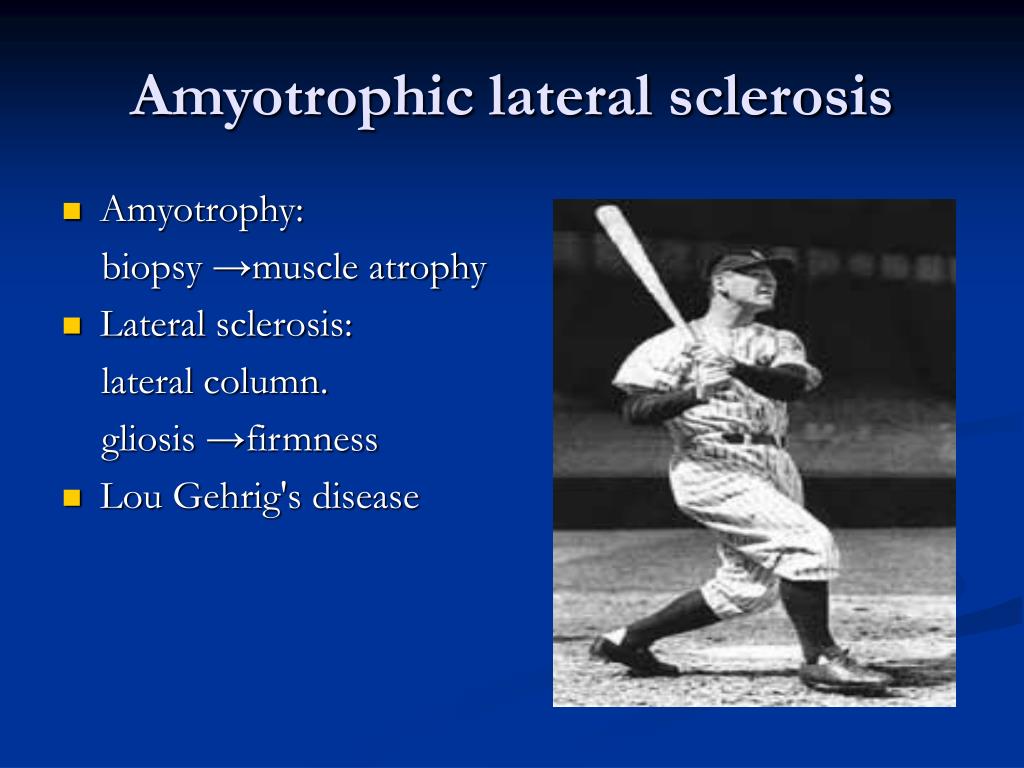 Amyotrophic lateral sclerosis

- Amyotrophy:
  biopsy →muscle atrophy
- Lateral sclerosis:
  lateral column.
  gliosis →firmness
- Lou Gehrig's disease